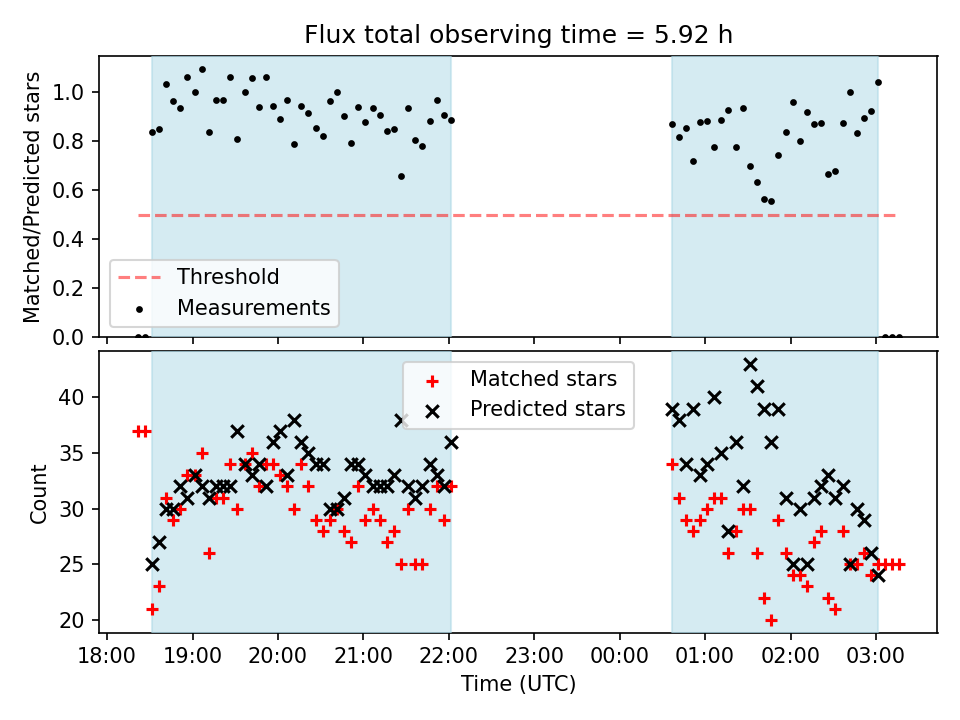 Flux total observing time = 5.92 h

Matched/Predicted stars

1.0
0.8
0.6
0.4
0.2
0.0

Threshold
Measurements

Matched stars
Predicted stars

Count

40
35
30
25
20

18:00 19:00 20:00 21:00 22:00 23:00 00:00 01:00 02:00 03:00

Time (UTC)